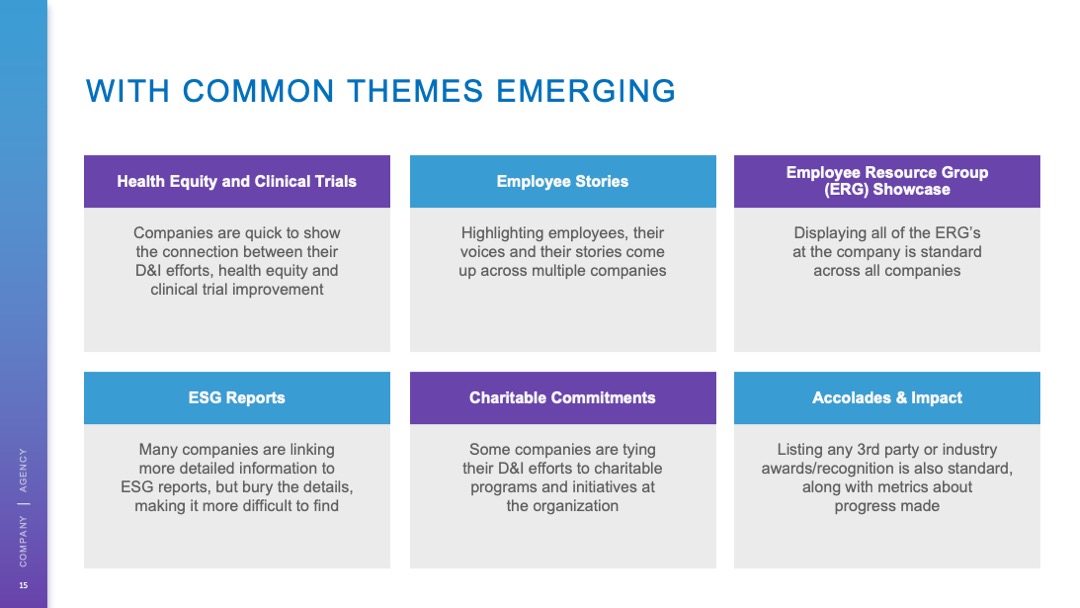 WITH COMMON THEMES EMERGING

Health Equity and Clinical Trials

Companies are quick to show the connection between their D&I efforts, health equity and clinical trial improvement

Employee Stories

Highlighting employees, their voices and their stories come up across multiple companies

Employee Resource Group (ERG) Showcase

Displaying all of the ERG's at the company is standard across all companies

ESG Reports

Many companies are linking more detailed information to ESG reports, but bury the details, making it more difficult to find

Charitable Commitments

Some companies are tying their D&I efforts to charitable programs and initiatives at the organization

Accolades & Impact

Listing any 3rd party or industry awards/recognition is also standard, along with metrics about progress made

COMPANY | AGENCY

15